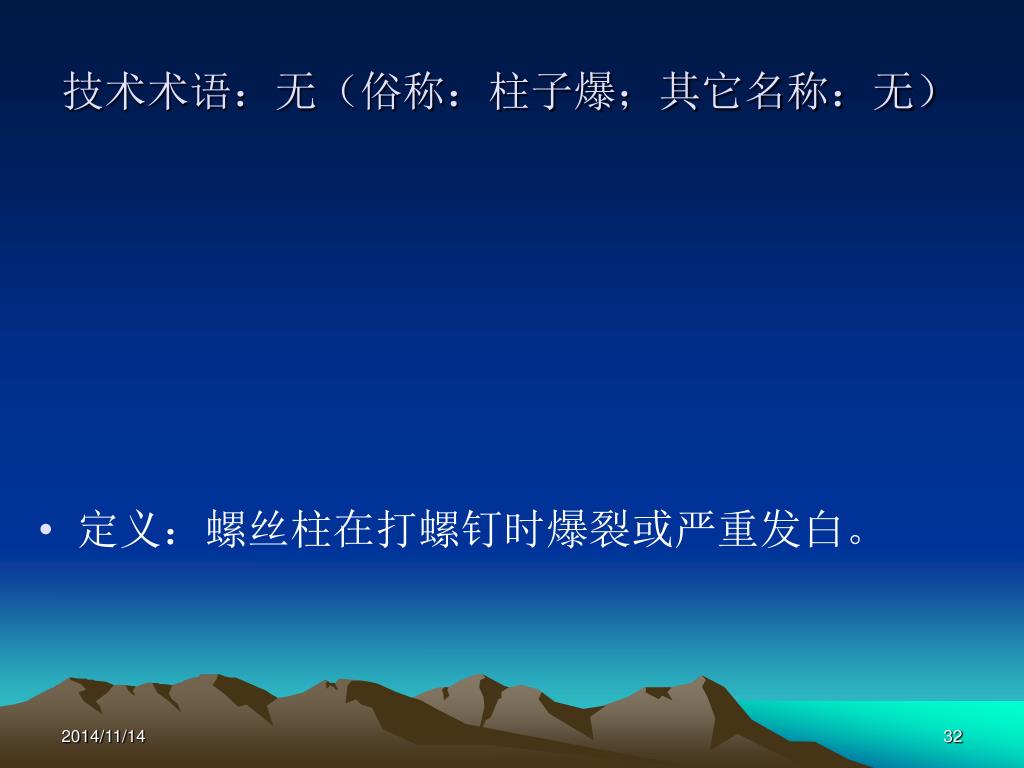 技术术语：无（俗称：柱子爆；其它名称：无）

• 定义：螺丝柱在打螺钉时爆裂或严重发白。

2014/11/14

32